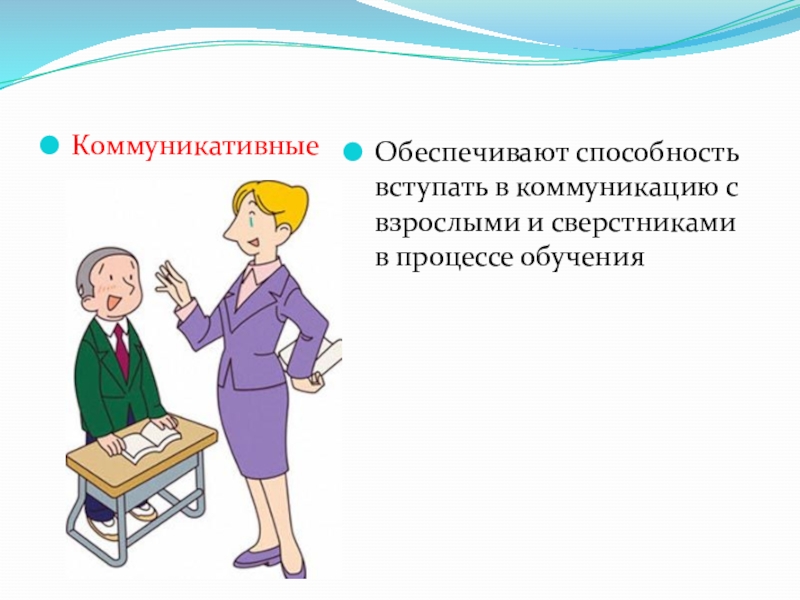 Коммуникативные

Обеспечивают способность вступать в коммуникацию с взрослыми и сверстниками в процессе обучения